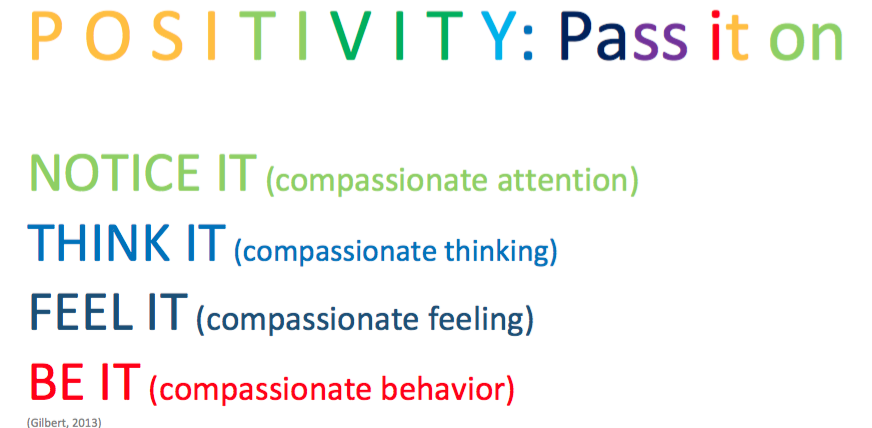 P O S I T I V I T Y: Pass it on

NOTICE IT (compassionate attention)

THINK IT (compassionate thinking)

FEEL IT (compassionate feeling)

BE IT (compassionate behavior)

(Gilbert, 2013)